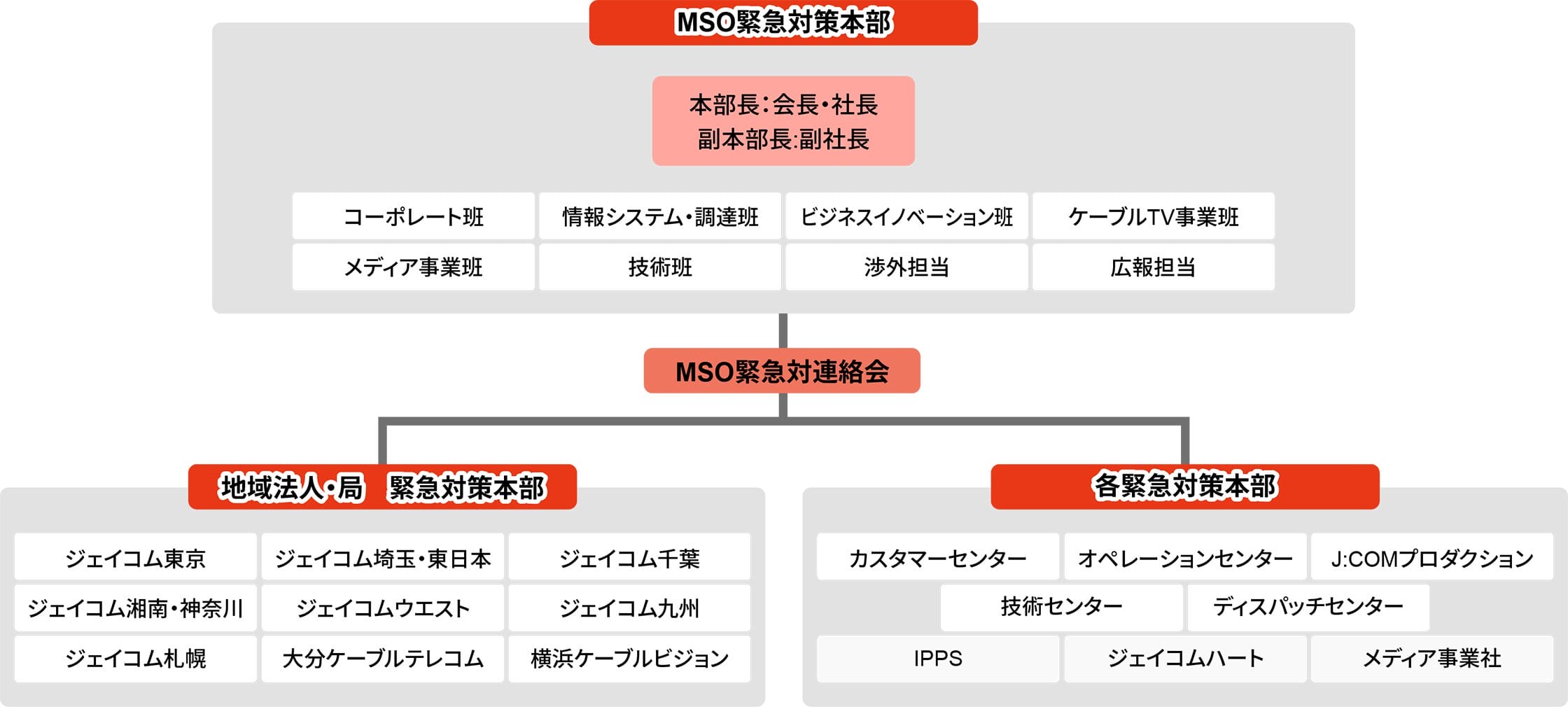 MSO緊急対策本部

本部長：会長・社長
副本部長:副社長

コーポレート班
情報システム・調達班
ビジネスイノベーション班
ケーブルTV事業班
メディア事業班
技術班
渉外担当
広報担当

MSO緊急対連絡会

地域法人・局　緊急対策本部

ジェイコム東京
ジェイコム埼玉・東日本
ジェイコム千葉
ジェイコム湘南・神奈川
ジェイコムウエスト
ジェイコム九州
ジェイコム札幌
大分ケーブルテレコム
横浜ケーブルビジョン

各緊急対策本部

カスタマーセンター
オペレーションセンター
J:COMプロダクション
技術センター
ディスパッチセンター
IPPS
ジェイコムハート
メディア事業社